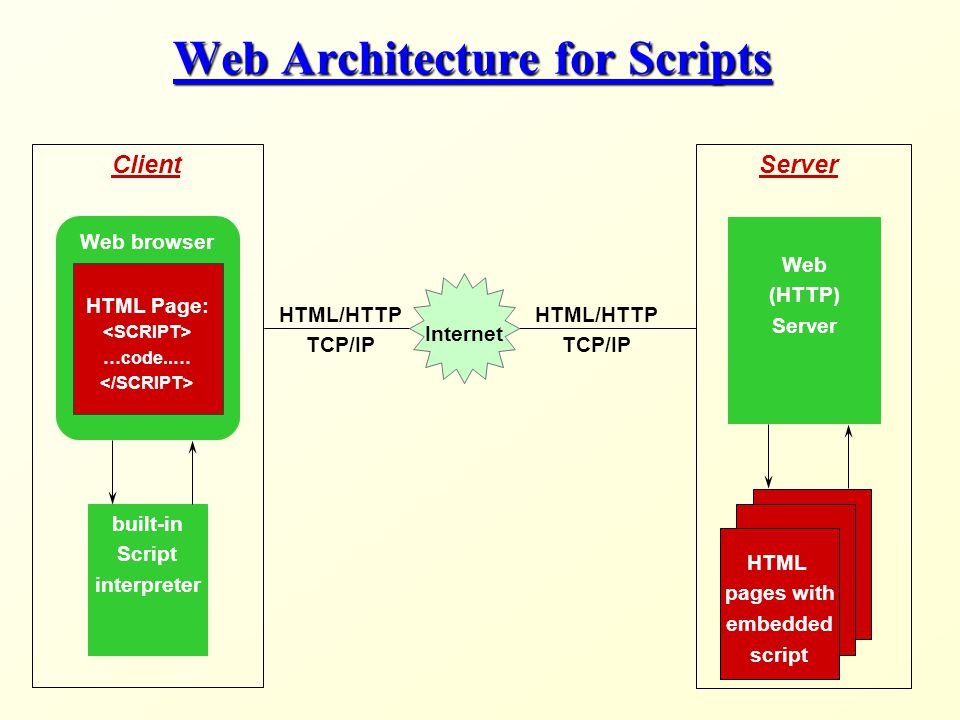 Web Architecture for Scripts

Client

Web browser

HTML Page:
<SCRIPT>
...code.....
</SCRIPT>

built-in Script interpreter

HTML/HTTP
TCP/IP

Internet

HTML/HTTP
TCP/IP

Server

Web (HTTP) Server

HTML pages with embedded script